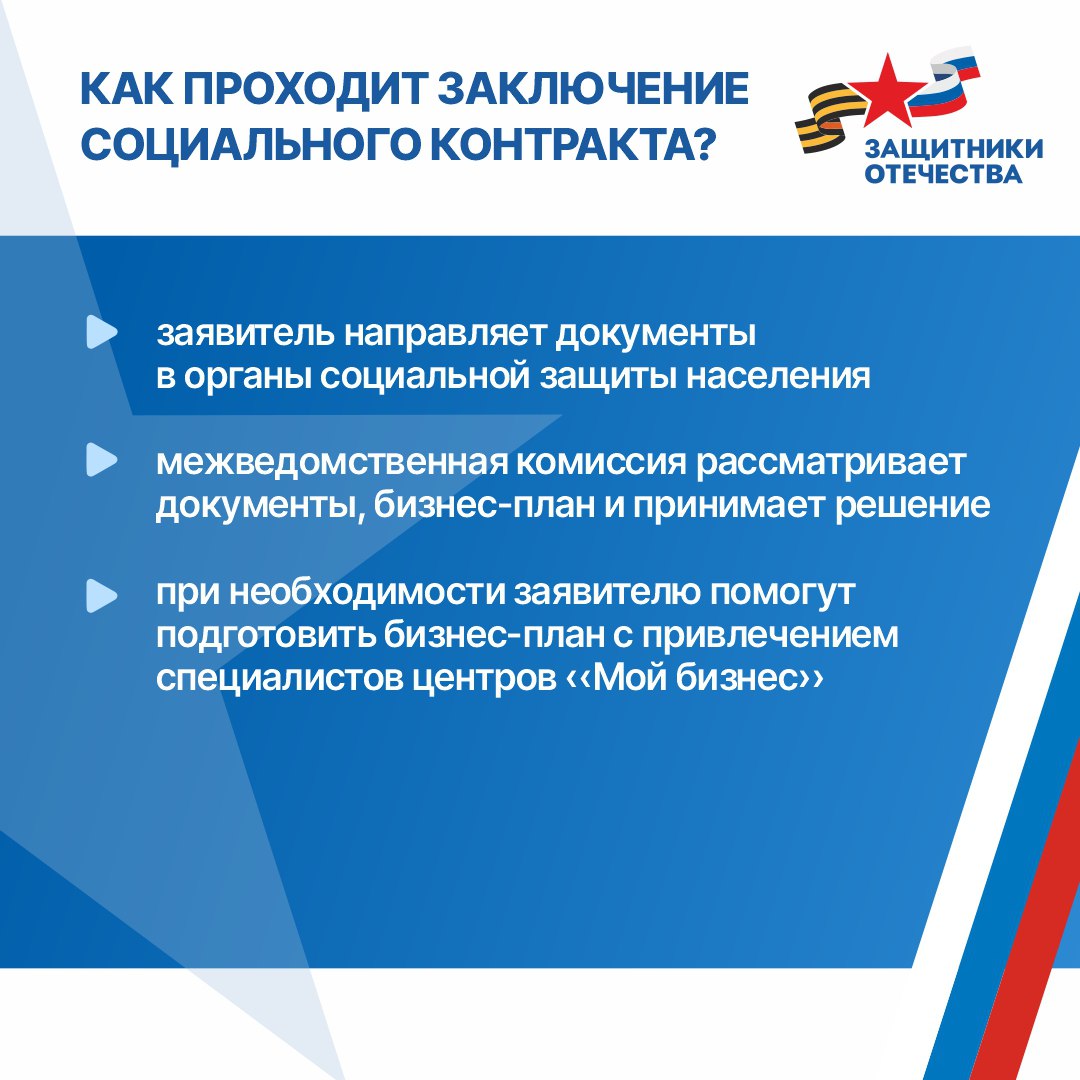 КАК ПРОХОДИТ ЗАКЛЮЧЕНИЕ СОЦИАЛЬНОГО КОНТРАКТА?

ЗАЩИТНИКИ ОТЕЧЕСТВА

заявитель направляет документы в органы социальной защиты населения

межведомственная комиссия рассматривает документы, бизнес-план и принимает решение

при необходимости заявителю помогут подготовить бизнес-план с привлечением специалистов центров ‹‹Мой бизнес››